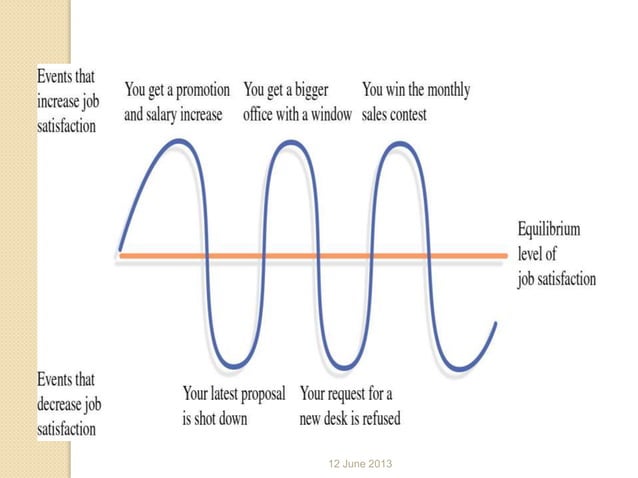 Events that increase job satisfaction

You get a promotion and salary increase

You get a bigger office with a window

You win the monthly sales contest

Equilibrium level of job satisfaction

Events that decrease job satisfaction

Your latest proposal is shot down

Your request for a new desk is refused

12 June 2013